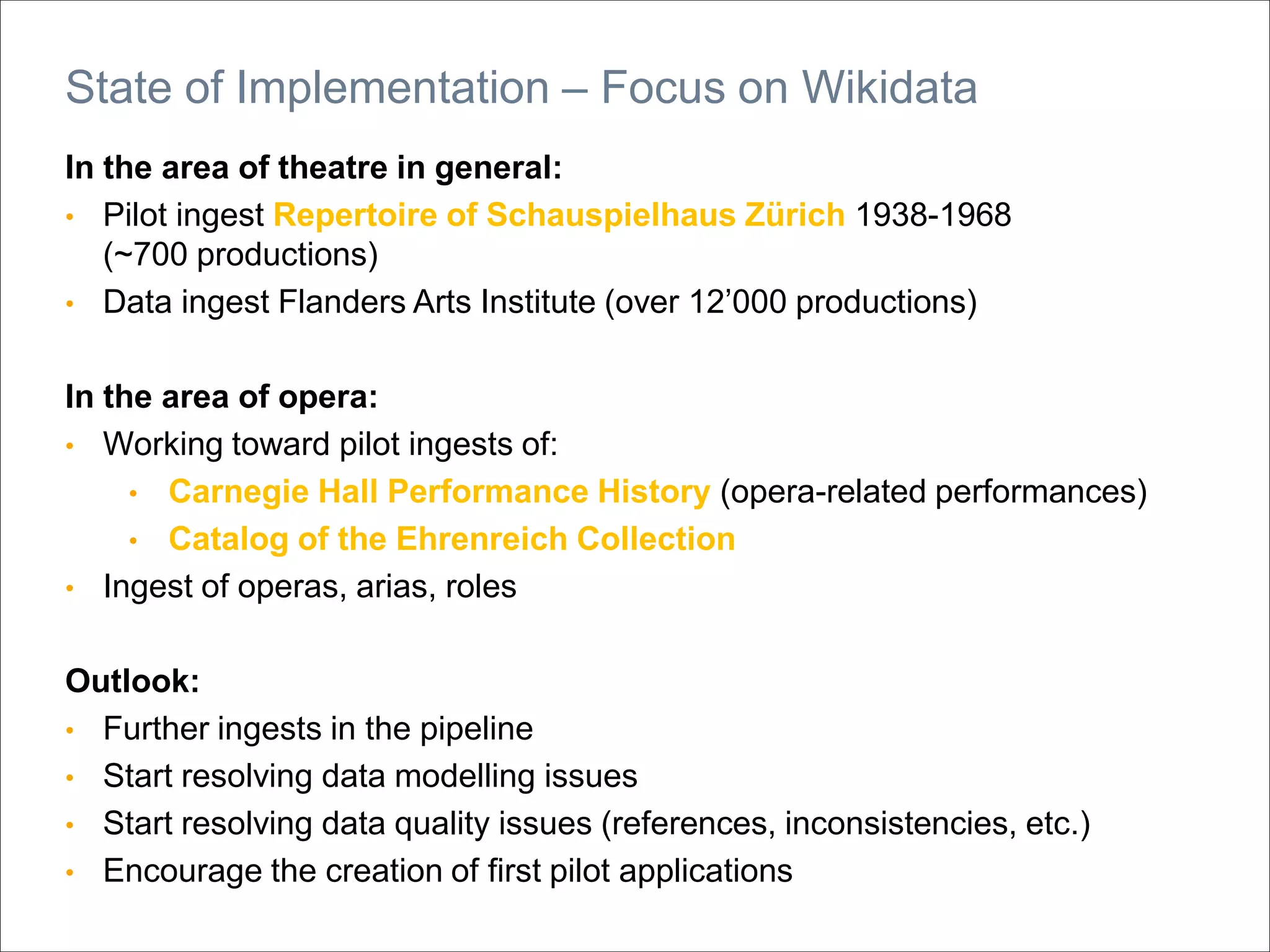 State of Implementation – Focus on Wikidata

In the area of theatre in general:

• Pilot ingest Repertoire of Schauspielhaus Zürich 1938-1968 (~700 productions)
• Data ingest Flanders Arts Institute (over 12’000 productions)

In the area of opera:

• Working toward pilot ingests of:
  • Carnegie Hall Performance History (opera-related performances)
  • Catalog of the Ehrenreich Collection
• Ingest of operas, arias, roles

Outlook:

• Further ingests in the pipeline
• Start resolving data modelling issues
• Start resolving data quality issues (references, inconsistencies, etc.)
• Encourage the creation of first pilot applications